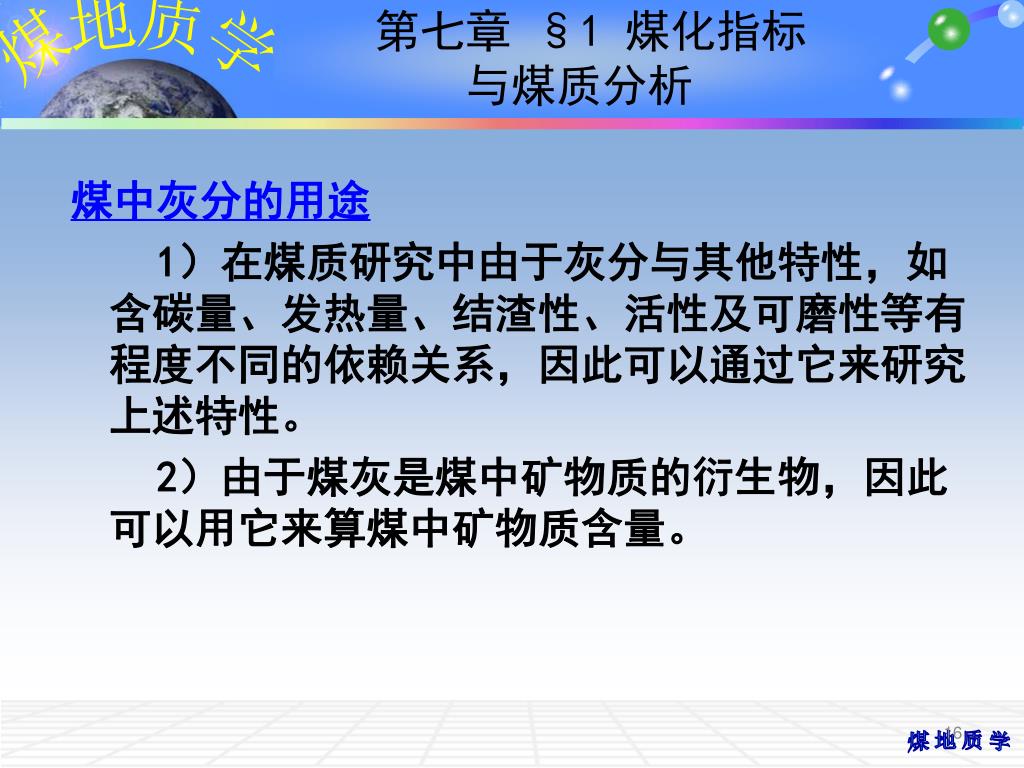 煤地质学

第七章 §1 煤化指标与煤质分析

煤中灰分的用途

1）在煤质研究中由于灰分与其他特性，如含碳量、发热量、结渣性、活性及可磨性等有程度不同的依赖关系，因此可以通过它来研究上述特性。

2）由于煤灰是煤中矿物质的衍生物，因此可以用它来算煤中矿物质含量。

16

煤地质学